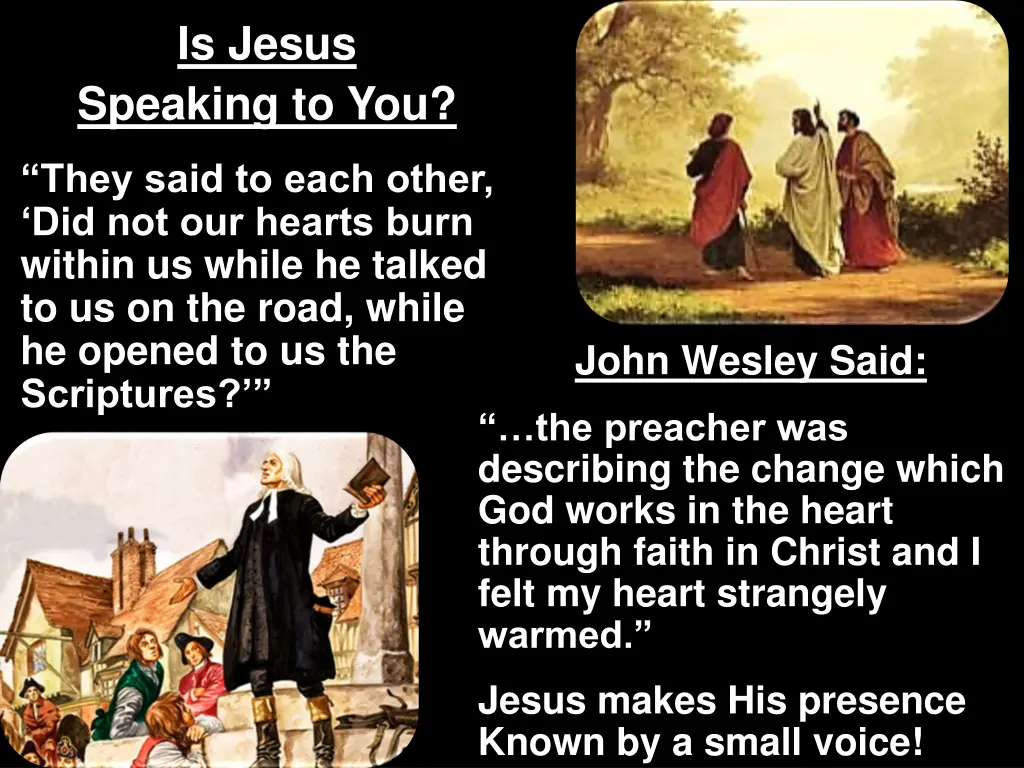 Is Jesus Speaking to You?

“They said to each other, ‘Did not our hearts burn within us while he talked to us on the road, while he opened to us the Scriptures?’”

John Wesley Said:

“…the preacher was describing the change which God works in the heart through faith in Christ and I felt my heart strangely warmed.”

Jesus makes His presence Known by a small voice!